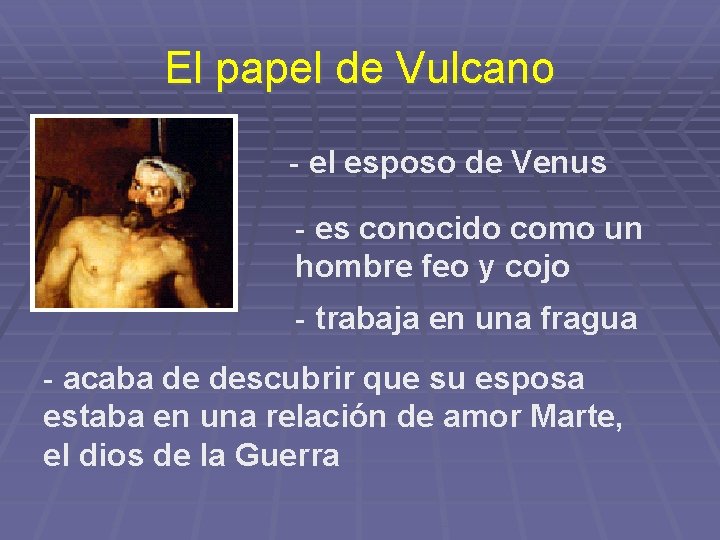 El papel de Vulcano

- el esposo de Venus

- es conocido como un hombre feo y cojo

- trabaja en una fragua

- acaba de descubrir que su esposa estaba en una relación de amor Marte, el dios de la Guerra